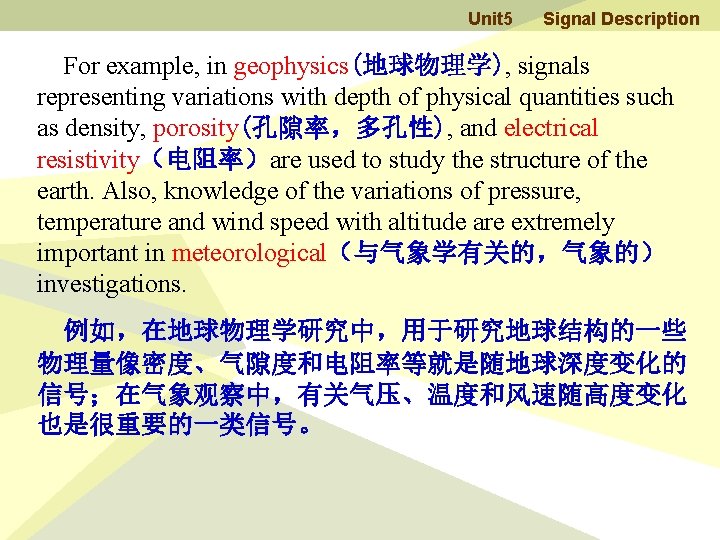 Unit5 Signal Description

For example, in geophysics(地球物理学), signals representing variations with depth of physical quantities such as density, porosity(孔隙率，多孔性), and electrical resistivity（电阻率）are used to study the structure of the earth. Also, knowledge of the variations of pressure, temperature and wind speed with altitude are extremely important in meteorological（与气象学有关的，气象的）investigations.

例如，在地球物理学研究中，用于研究地球结构的一些物理量像密度、气隙度和电阻率等就是随地球深度变化的信号；在气象观察中，有关气压、温度和风速随高度变化也是很重要的一类信号。